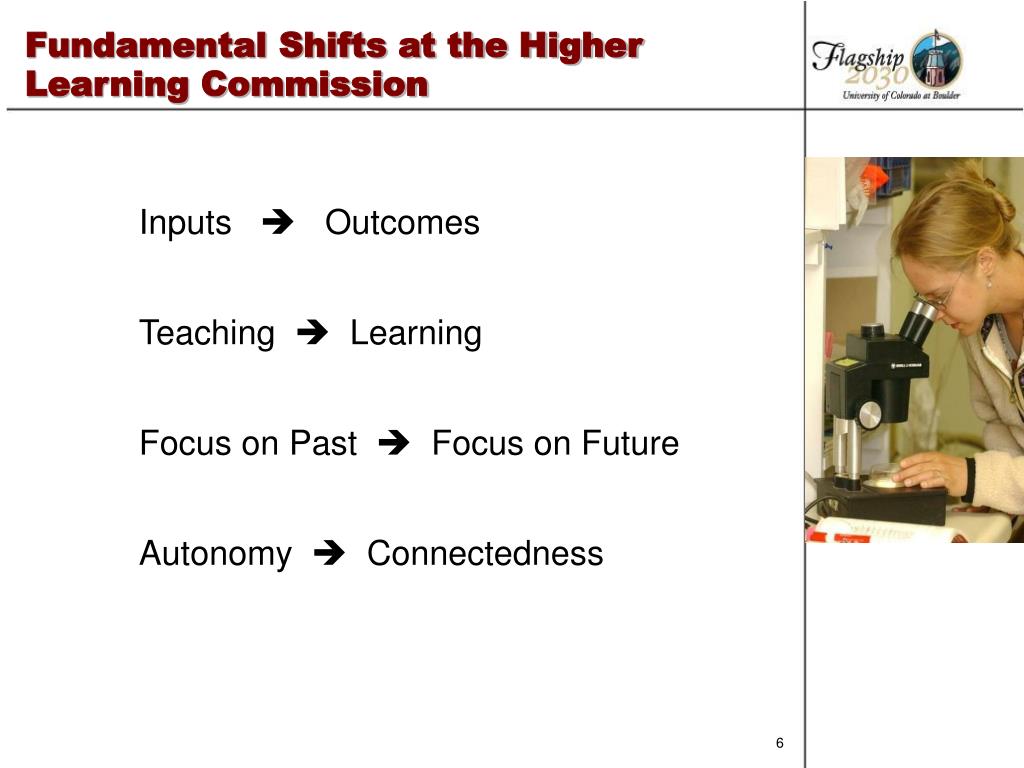 Fundamental Shifts at the Higher Learning Commission

Flagship 2030
University of Colorado at Boulder

Inputs ➔ Outcomes

Teaching ➔ Learning

Focus on Past ➔ Focus on Future

Autonomy ➔ Connectedness

6